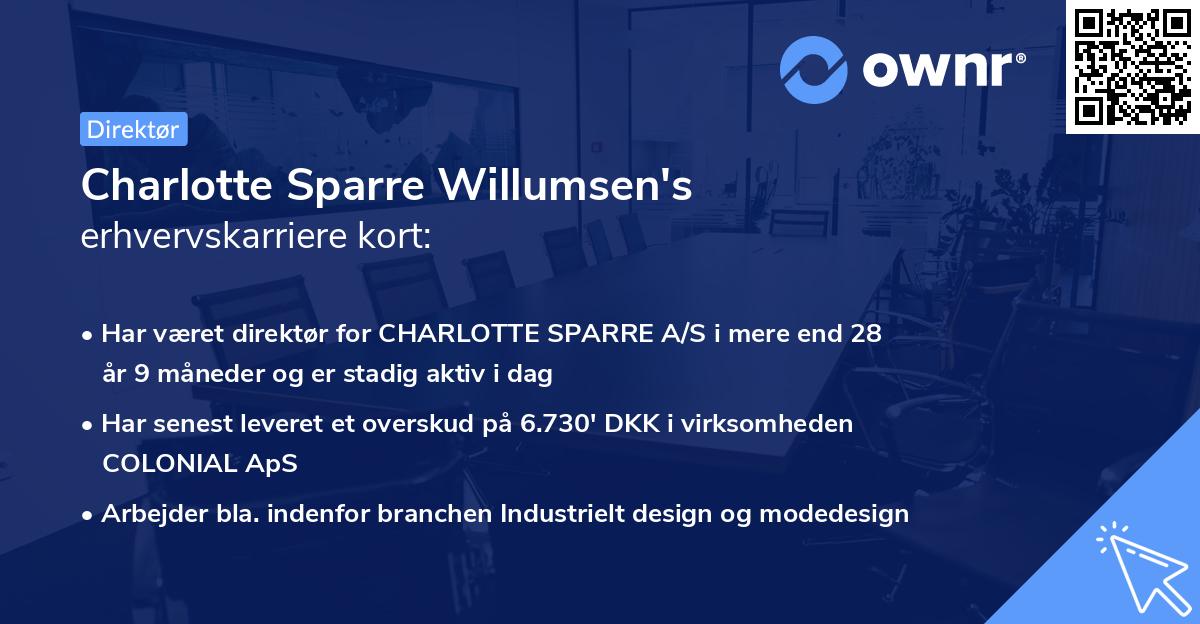 ownr®

Direktør

Charlotte Sparre Willumsen's
erhvervskarriere kort:

• Har været direktør for CHARLOTTE SPARRE A/S i mere end 28 år 9 måneder og er stadig aktiv i dag

• Har senest leveret et overskud på 6.730' DKK i virksomheden COLONIAL ApS

• Arbejder bla. indenfor branchen Industrielt design og modedesign